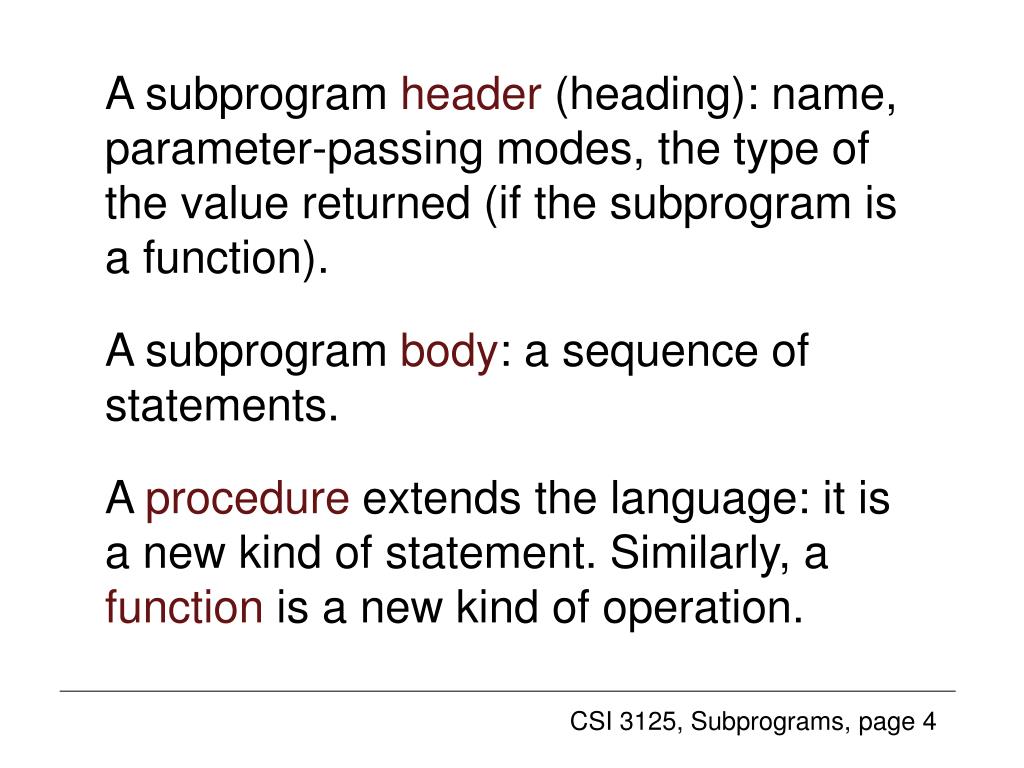 A subprogram header (heading): name, parameter-passing modes, the type of the value returned (if the subprogram is a function).

A subprogram body: a sequence of statements.

A procedure extends the language: it is a new kind of statement. Similarly, a function is a new kind of operation.

CSI 3125, Subprograms, page 4